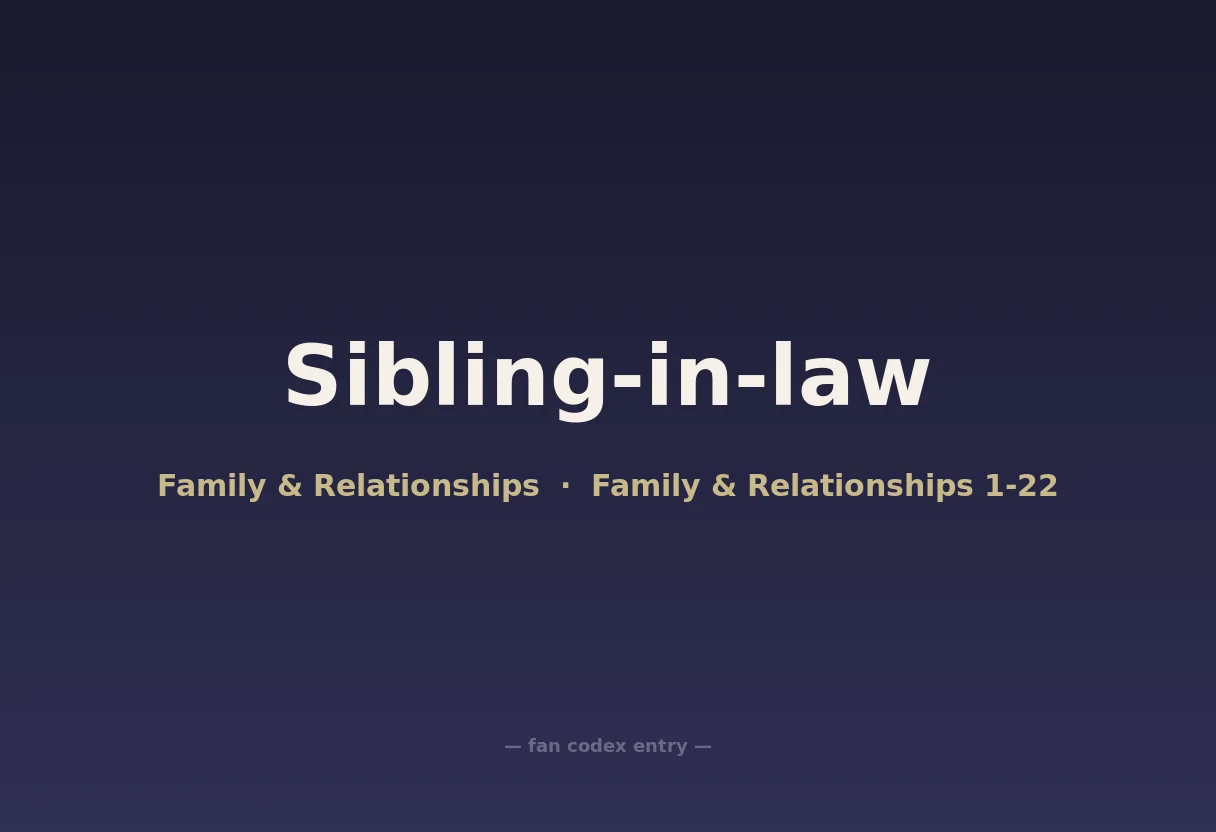 Sibling-in-law

Family & Relationships · Family & Relationships 1-22

— fan codex entry —